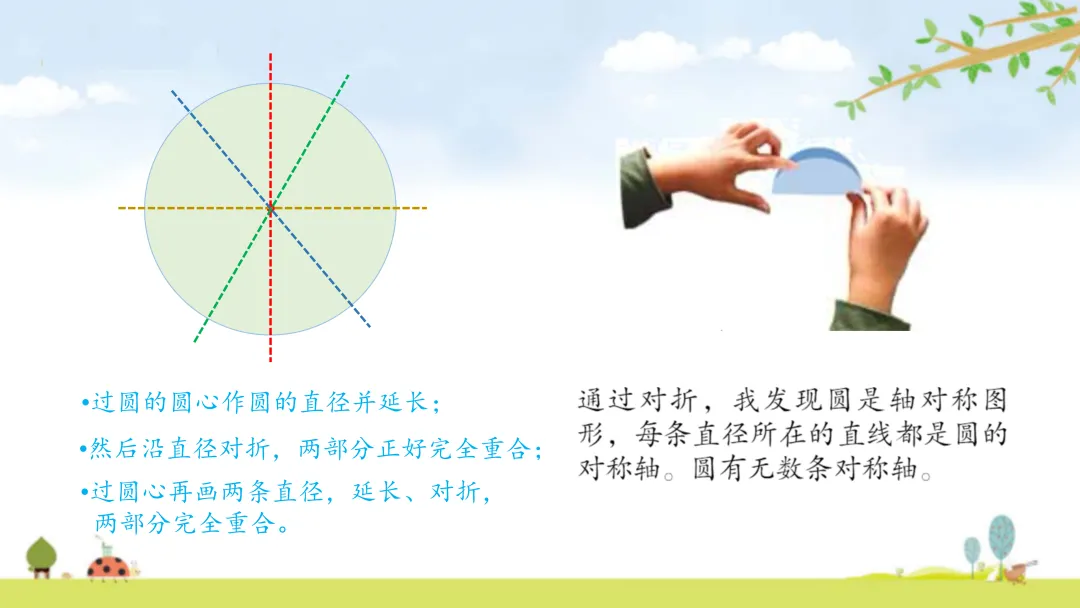 •过圆的圆心作圆的直径并延长；

•然后沿直径对折，两部分正好完全重合；

•过圆心再画两条直径，延长、对折，两部分完全重合。

通过对折，我发现圆是轴对称图形，每条直径所在的直线都是圆的对称轴。圆有无数条对称轴。